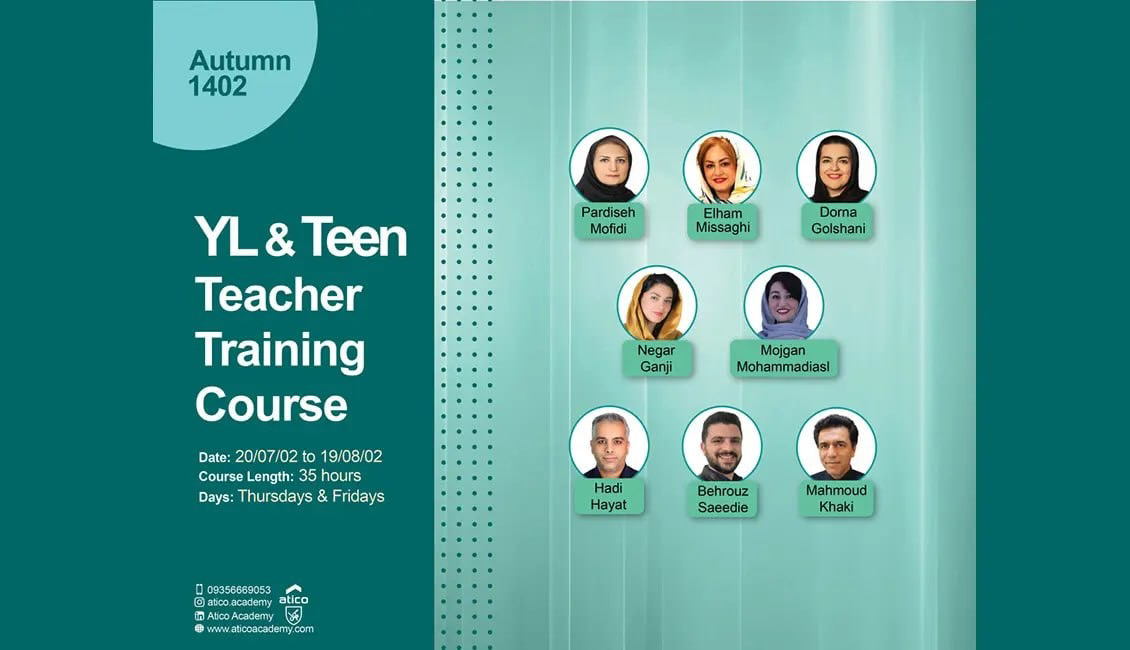 Autumn 1402

YL & Teen Teacher Training Course

Date: 20/07/02 to 19/08/02
Course Length: 35 hours
Days: Thursdays & Fridays

09356669053
atico.academy
Atico Academy
www.aticoacademy.com

atico

Pardiseh Mofidi

Elham Missaghi

Dorna Golshani

Negar Ganji

Mojgan Mohammadiasl

Hadi Hayat

Behrouz Saeedie

Mahmoud Khaki